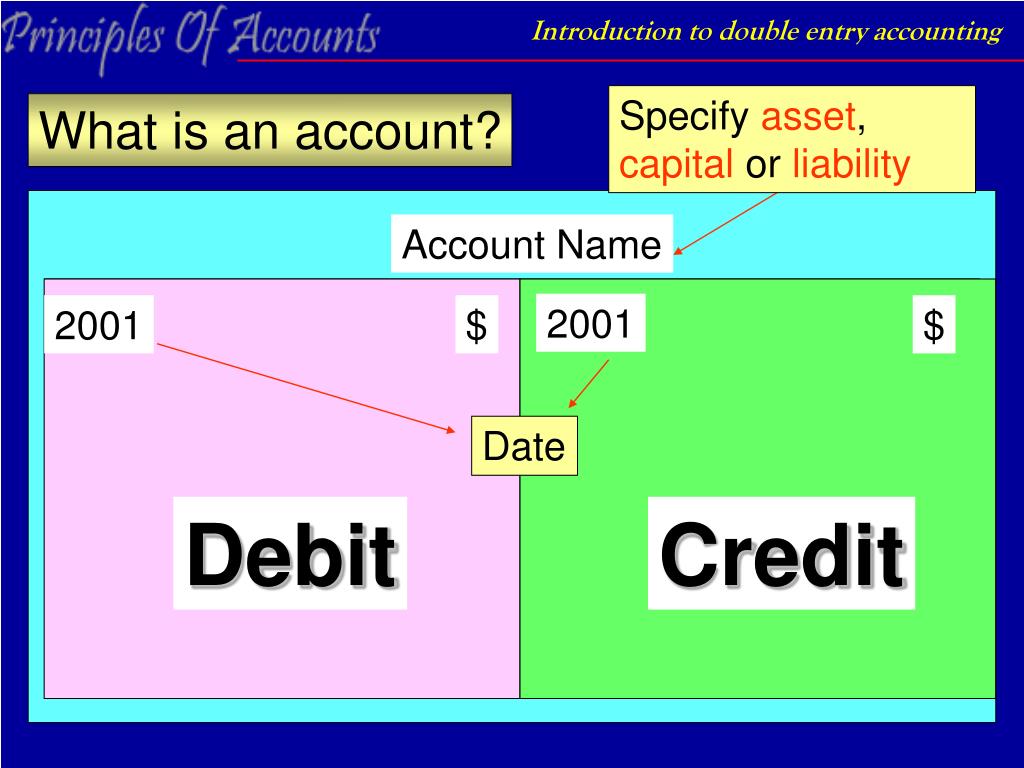 Principles Of Accounts

Introduction to double entry accounting

What is an account?

Specify asset, capital or liability

Account Name

2001

$

2001

$

Date

Debit

Credit